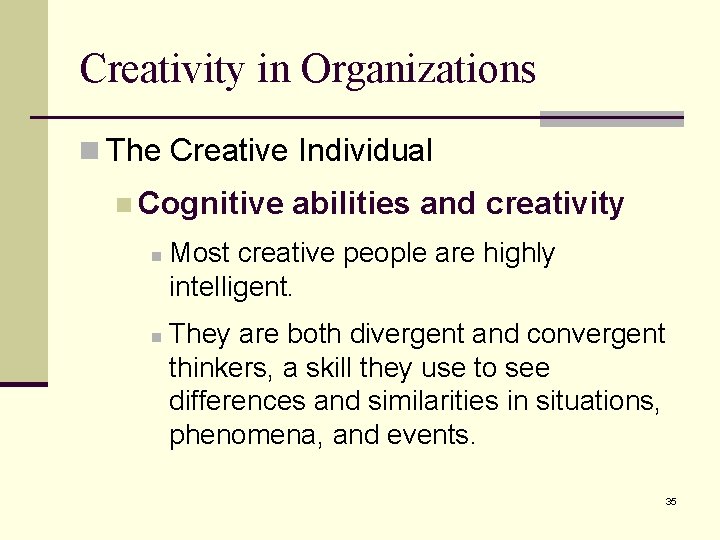 Creativity in Organizations

The Creative Individual

Cognitive abilities and creativity

Most creative people are highly intelligent.

They are both divergent and convergent thinkers, a skill they use to see differences and similarities in situations, phenomena, and events.

35